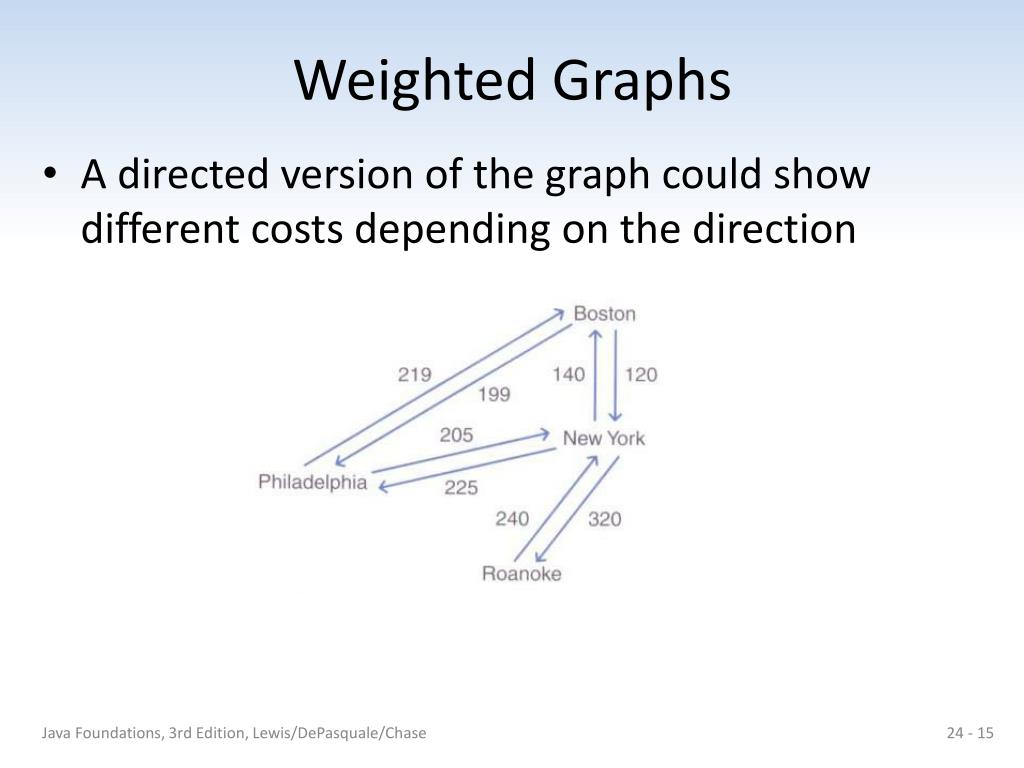 Weighted Graphs

• A directed version of the graph could show different costs depending on the direction

Boston
219
199
140
120
205
New York
Philadelphia
225
240
320
Roanoke

Java Foundations, 3rd Edition, Lewis/DePasquale/Chase

24 - 15